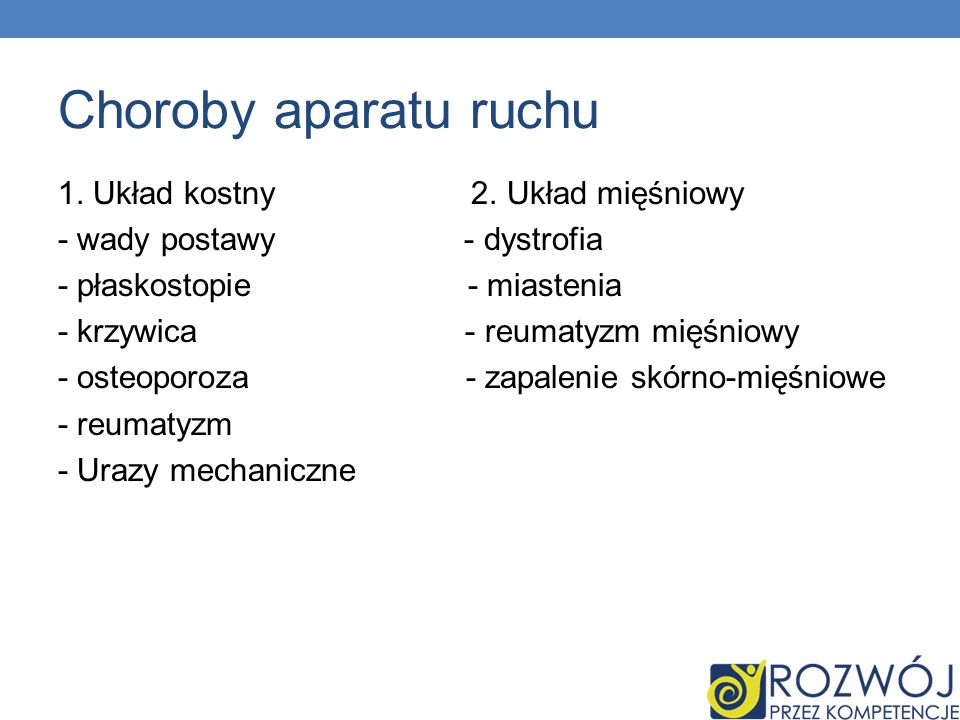 Choroby aparatu ruchu

1. Układ kostny
- wady postawy
- płaskostopie
- krzywica
- osteoporoza
- reumatyzm
- Urazy mechaniczne

2. Układ mięśniowy
- dystrofia
- miastenia
- reumatyzm mięśniowy
- zapalenie skórno-mięśniowe

ROZWÓJ
PRZEZ KOMPETENCJE